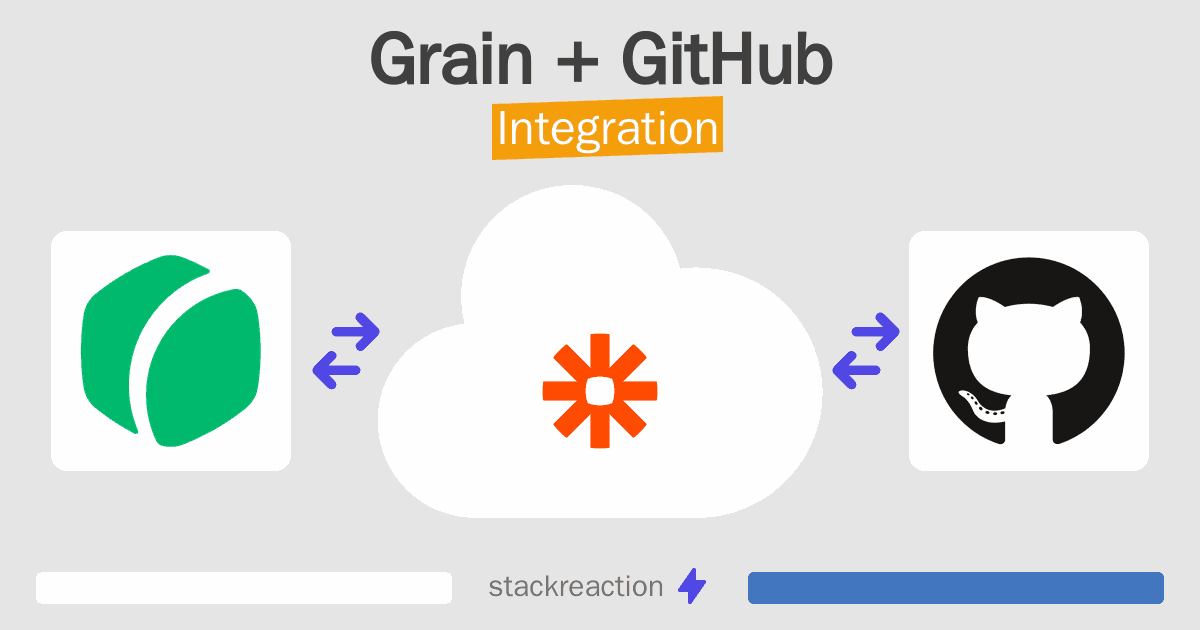 Grain + GitHub
Integration

stackreaction